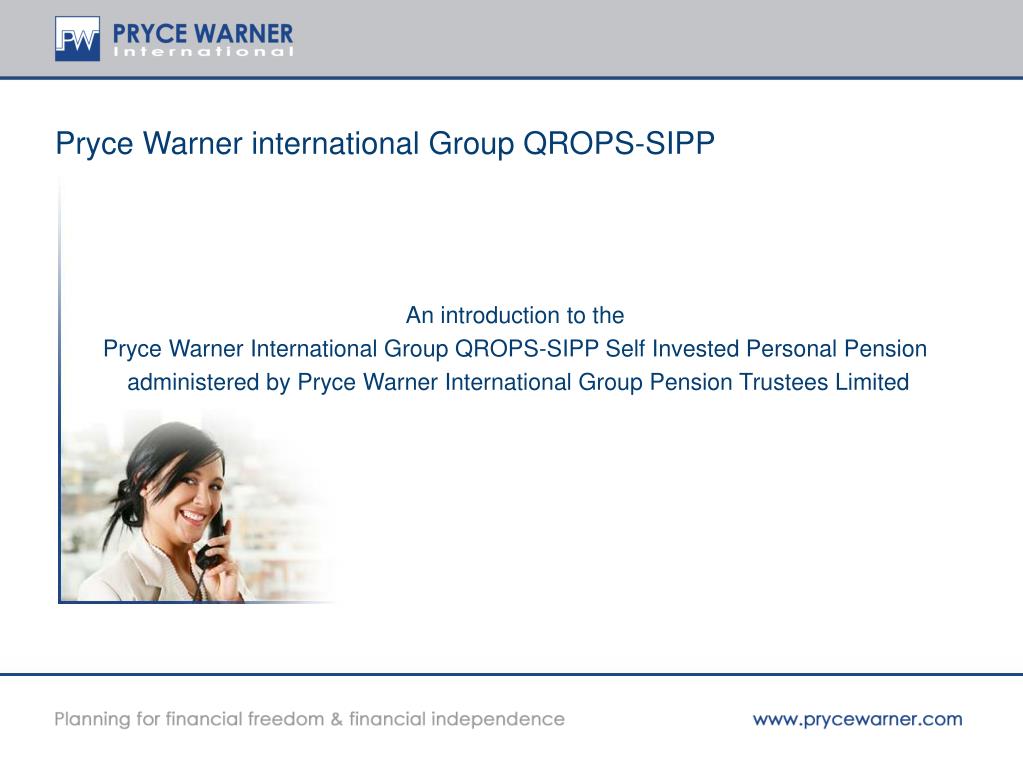 PW PRYCE WARNER International

Pryce Warner international Group QROPS-SIPP

An introduction to the
Pryce Warner International Group QROPS-SIPP Self Invested Personal Pension administered by Pryce Warner International Group Pension Trustees Limited

Planning for financial freedom & financial independence

www.prycewarner.com